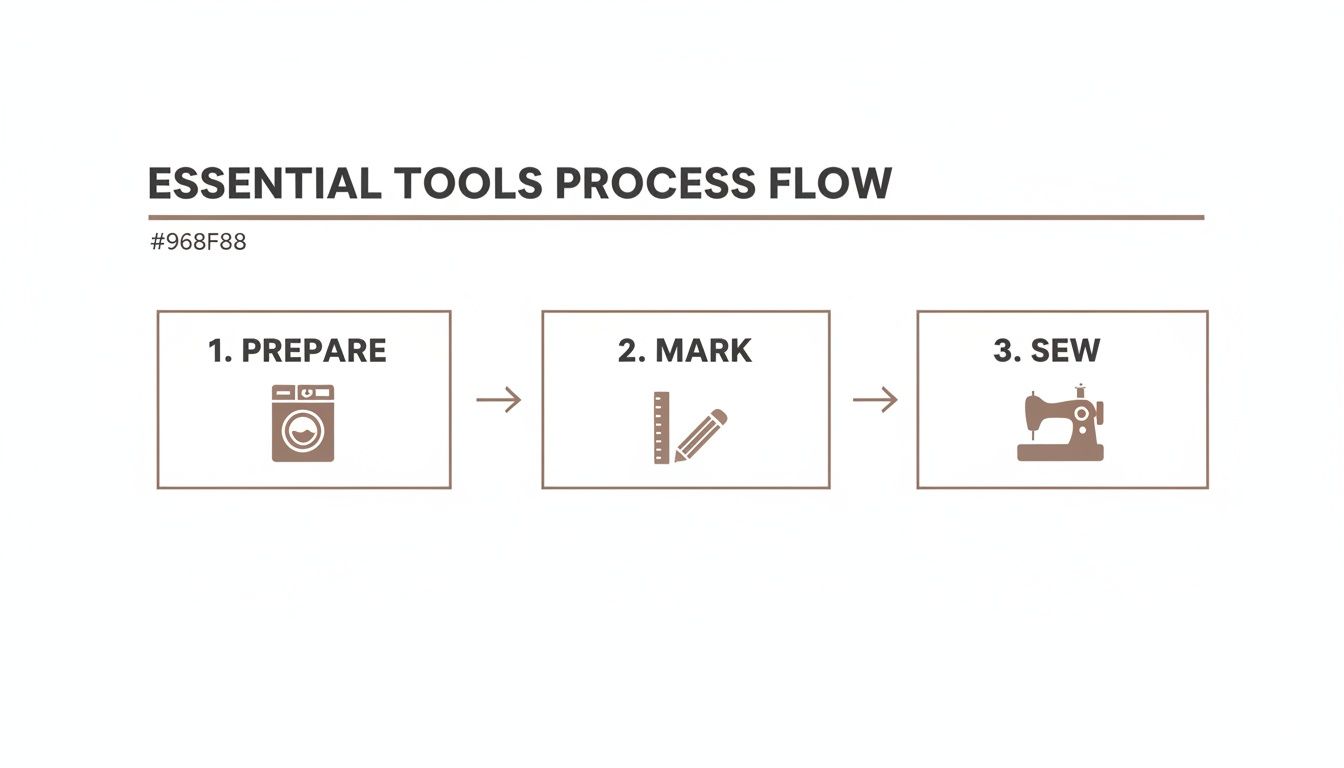 ESSENTIAL TOOLS PROCESS FLOW

#968F88

1. PREPARE

2. MARK

3. SEW